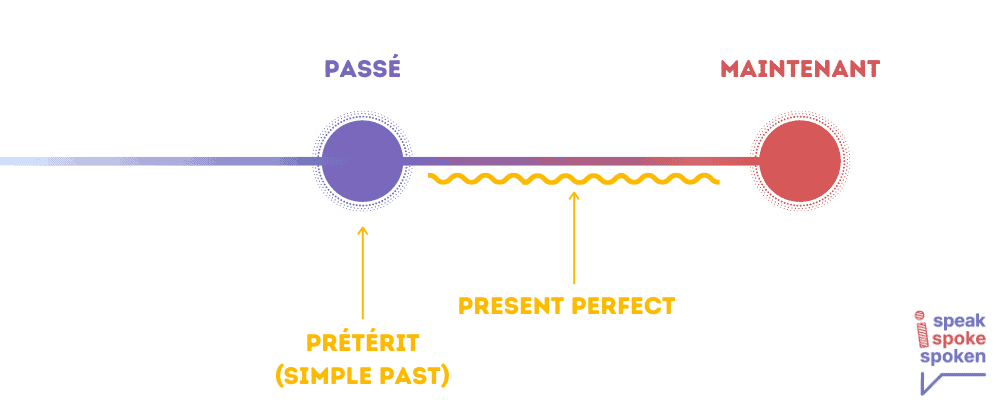 PASSÉ

MAINTENANT

PRESENT PERFECT

PRÉTÉRIT
(SIMPLE PAST)

i speak
spoke
spoken